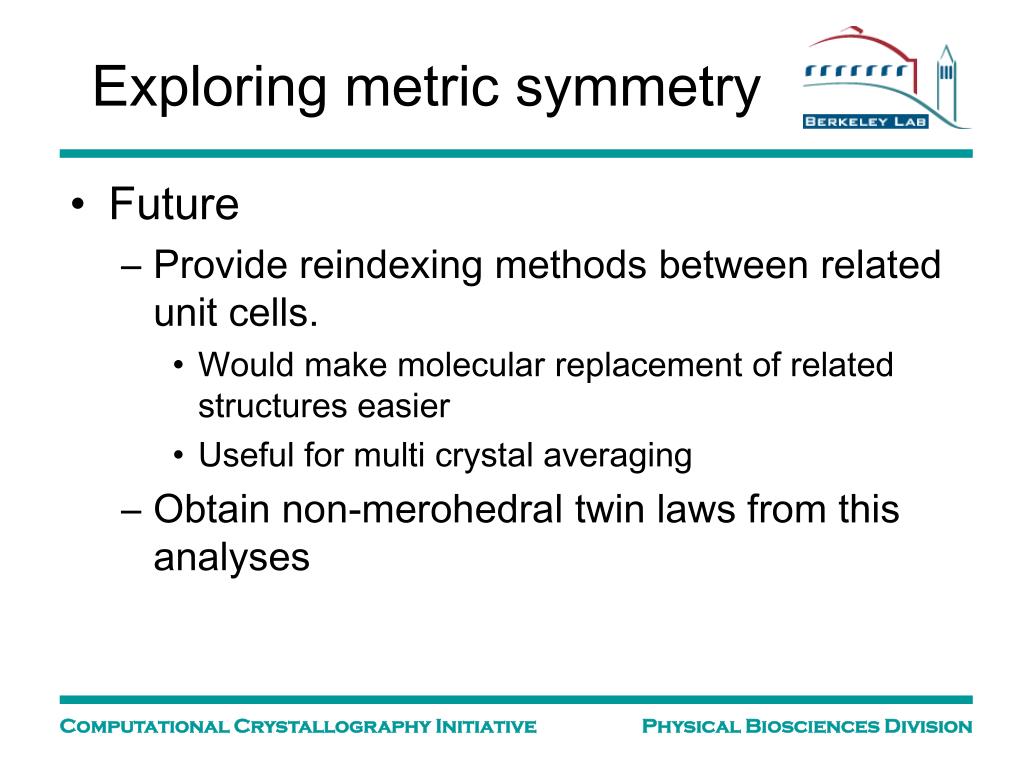 Exploring metric symmetry

BERKELEY LAB

• Future
– Provide reindexing methods between related unit cells.
• Would make molecular replacement of related structures easier
• Useful for multi crystal averaging
– Obtain non-merohedral twin laws from this analyses

COMPUTATIONAL CRYSTALLOGRAPHY INITIATIVE

PHYSICAL BIOSCIENCES DIVISION